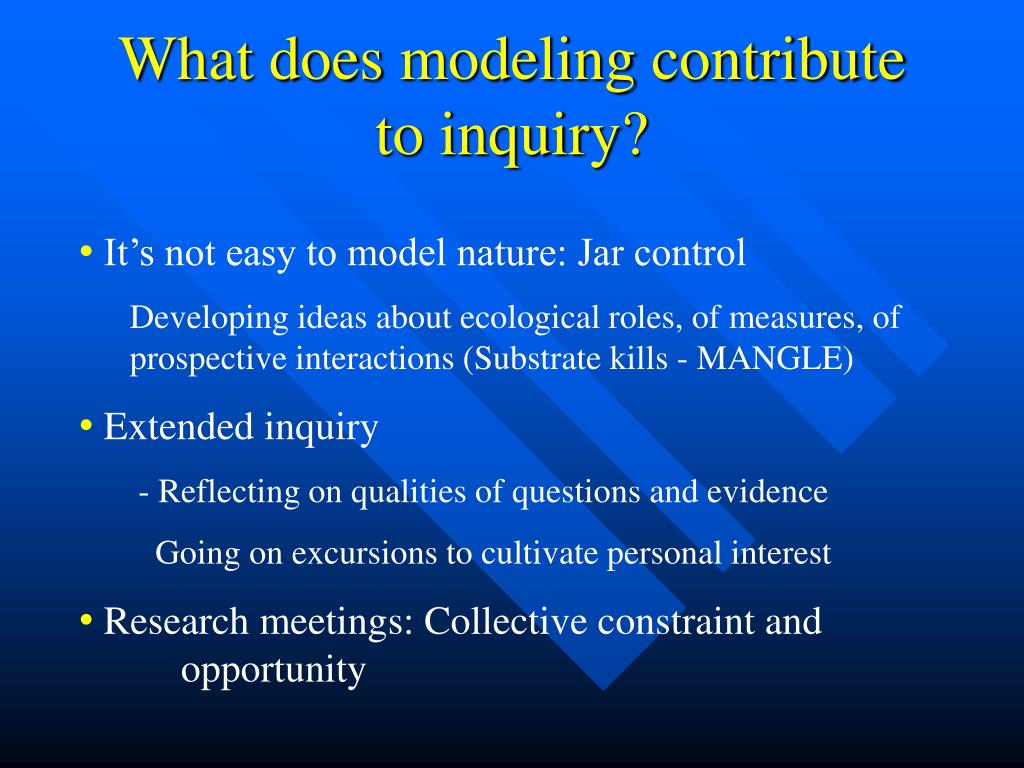 What does modeling contribute to inquiry?

• It’s not easy to model nature: Jar control

Developing ideas about ecological roles, of measures, of prospective interactions (Substrate kills - MANGLE)

• Extended inquiry

- Reflecting on qualities of questions and evidence

Going on excursions to cultivate personal interest

• Research meetings: Collective constraint and opportunity